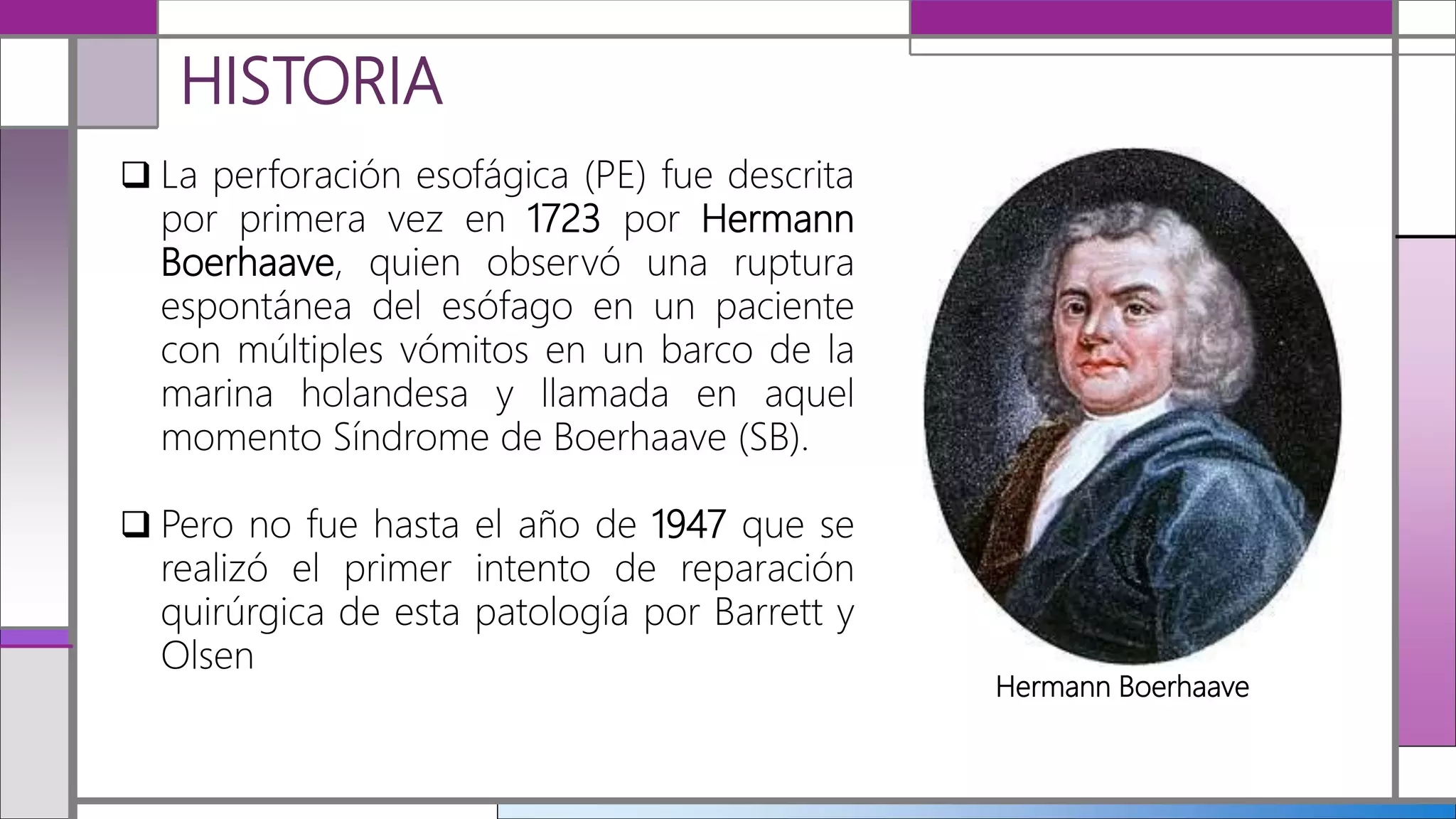 HISTORIA

❑ La perforación esofágica (PE) fue descrita por primera vez en 1723 por Hermann Boerhaave, quien observó una ruptura espontánea del esófago en un paciente con múltiples vómitos en un barco de la marina holandesa y llamada en aquel momento Síndrome de Boerhaave (SB).

❑ Pero no fue hasta el año de 1947 que se realizó el primer intento de reparación quirúrgica de esta patología por Barrett y Olsen

Hermann Boerhaave